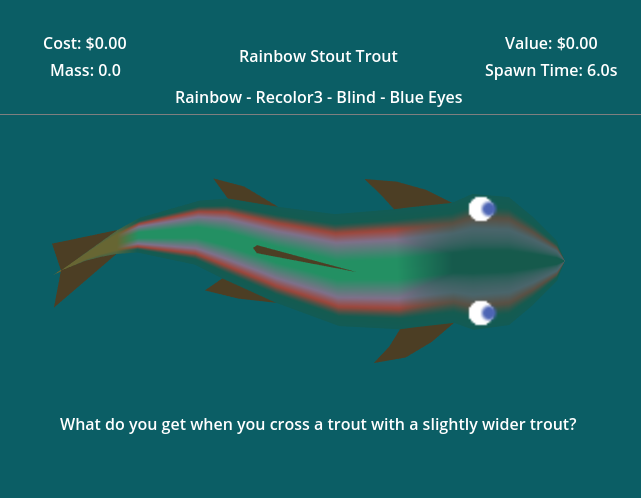 Cost: $0.00
Mass: 0.0

Rainbow Stout Trout

Value: $0.00
Spawn Time: 6.0s

Rainbow - Recolor3 - Blind - Blue Eyes

What do you get when you cross a trout with a slightly wider trout?